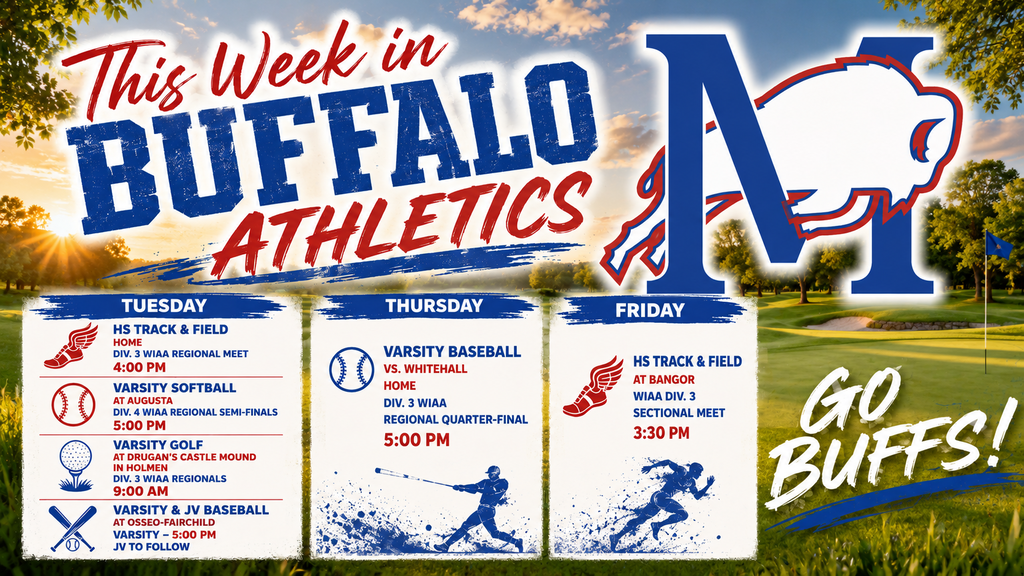 This Week in
BUFFALO
ATHLETICS

M

TUESDAY

HS TRACK & FIELD
HOME
DIV. 3 WIAA REGIONAL MEET
4:00 PM

VARSITY SOFTBALL
AT AUGUSTA
DIV. 4 WIAA REGIONAL SEMI-FINALS
5:00 PM

VARSITY GOLF
AT DRUGAN'S CASTLE MOUND IN HOLMEN
DIV. 3 WIAA REGIONALS
9:00 AM

VARSITY & JV BASEBALL
AT OSSEO-FAIRCHILD
VARSITY – 5:00 PM
JV TO FOLLOW

THURSDAY

VARSITY BASEBALL
VS. WHITEHALL
HOME
DIV. 3 WIAA
REGIONAL QUARTER-FINAL
5:00 PM

FRIDAY

HS TRACK & FIELD
AT BANGOR
WIAA DIV. 3
SECTIONAL MEET
3:30 PM

GO BUFFS!